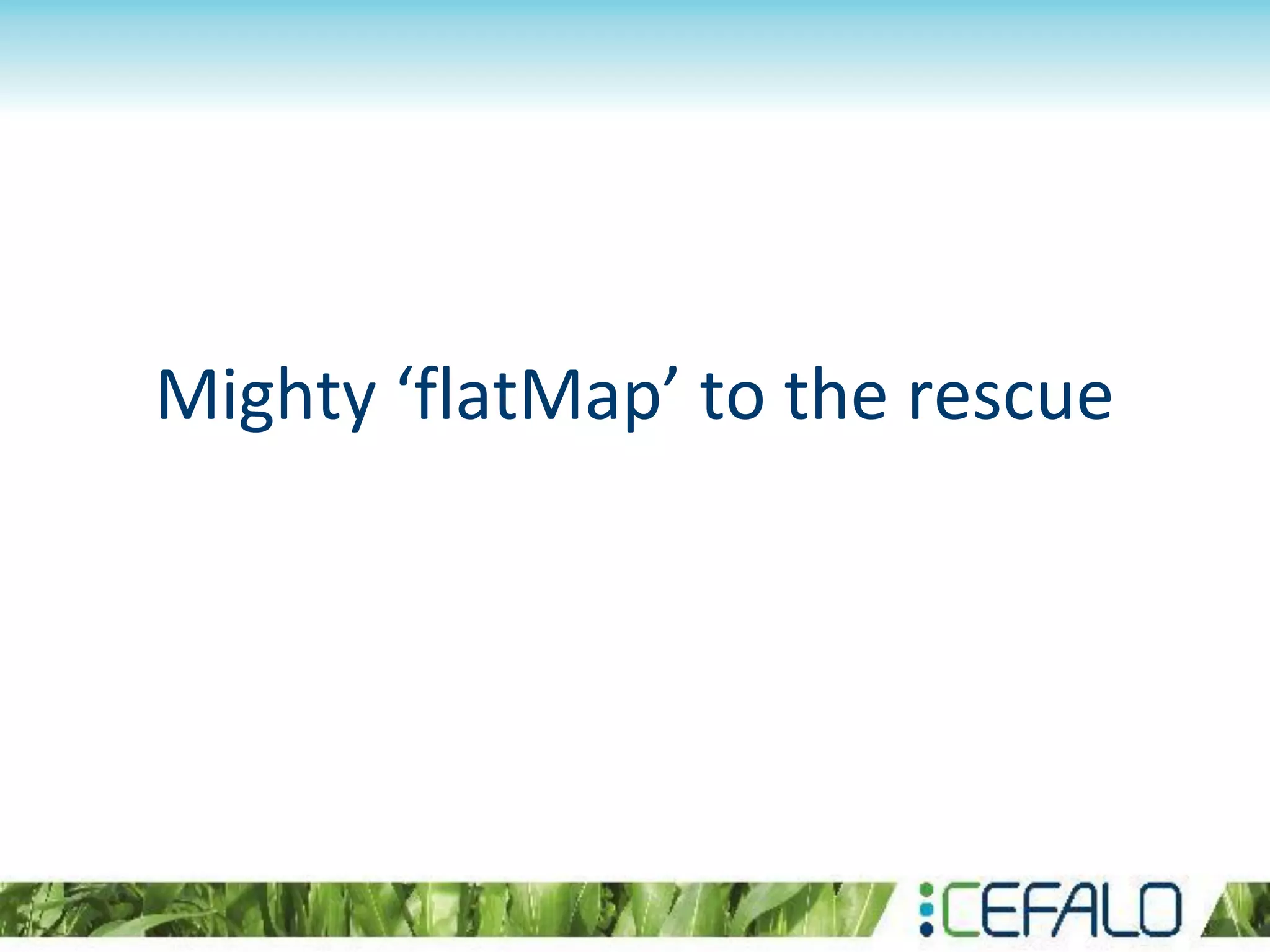 Mighty ‘flatMap’ to the rescue

CEFALO